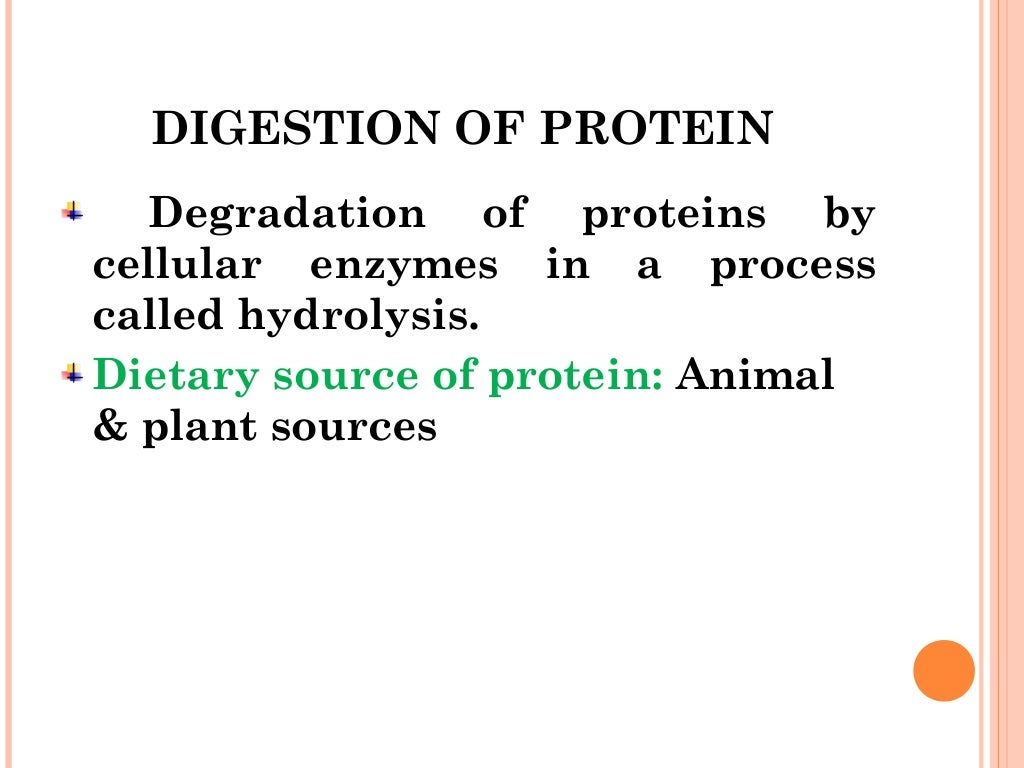 DIGESTION OF PROTEIN

Degradation of proteins by cellular enzymes in a process called hydrolysis.

Dietary source of protein: Animal & plant sources